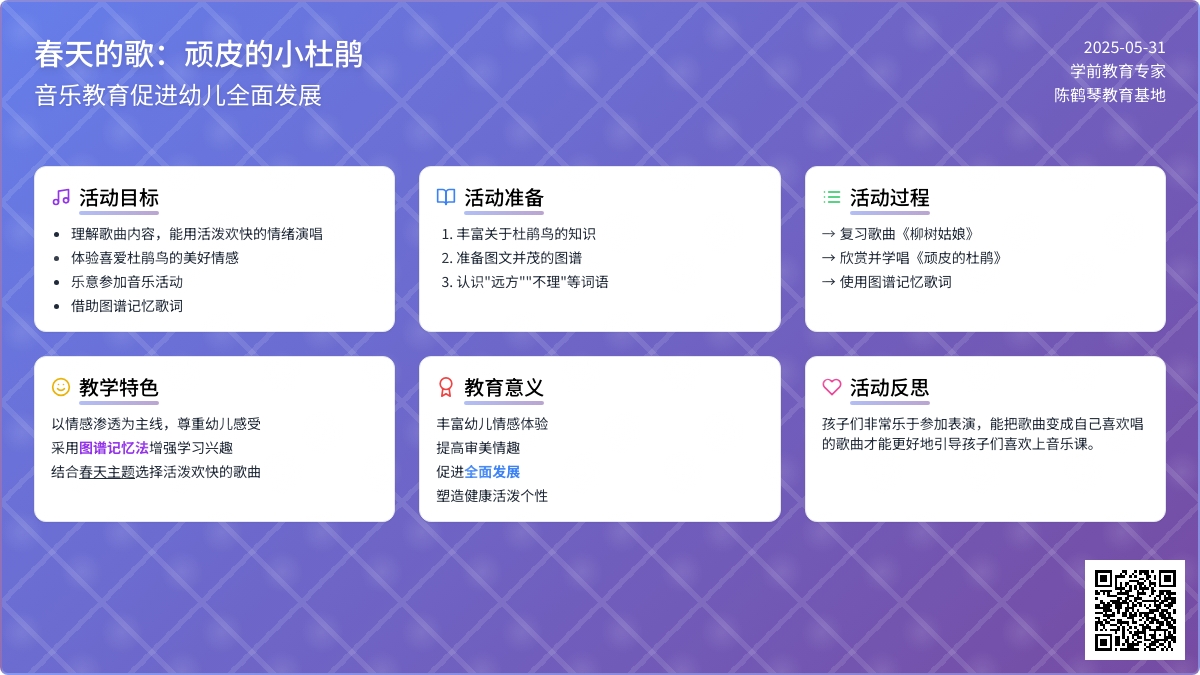 春天的歌：顽皮的小杜鹃
音乐教育促进幼儿全面发展

2025-05-31
学前教育专家
陈鹤琴教育基地

活动目标
- 理解歌曲内容，能用活泼欢快的情绪演唱
- 体验喜爱杜鹃鸟的美好情感
- 乐意参加音乐活动
- 借助图谱记忆歌词

活动准备
1. 丰富关于杜鹃鸟的知识
2. 准备图文并茂的图谱
3. 认识"远方""不理"等词语

活动过程
→ 复习歌曲《柳树姑娘》
→ 欣赏并学唱《顽皮的杜鹃》
→ 使用图谱记忆歌词

教学特色
以情感渗透为主线，尊重幼儿感受
采用图谱记忆法增强学习兴趣
结合春天主题选择活泼欢快的歌曲

教育意义
丰富幼儿情感体验
提高审美情趣
促进全面发展
塑造健康活泼个性

活动反思
孩子们非常乐于参加表演，能把歌曲变成自己喜欢唱的歌曲才能更好地引导孩子们喜欢上音乐课。